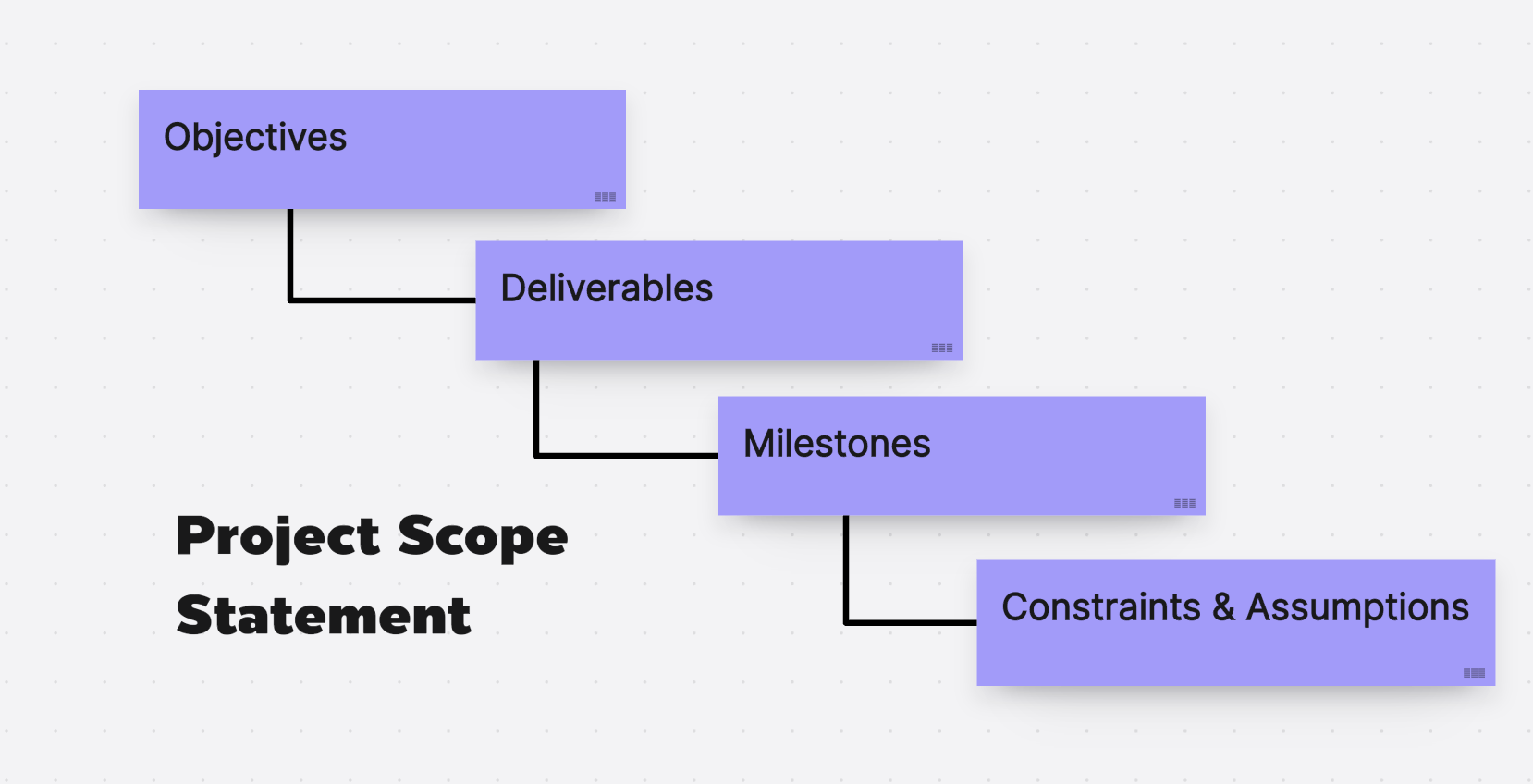 Objectives

Deliverables

Milestones

Project Scope Statement

Constraints & Assumptions